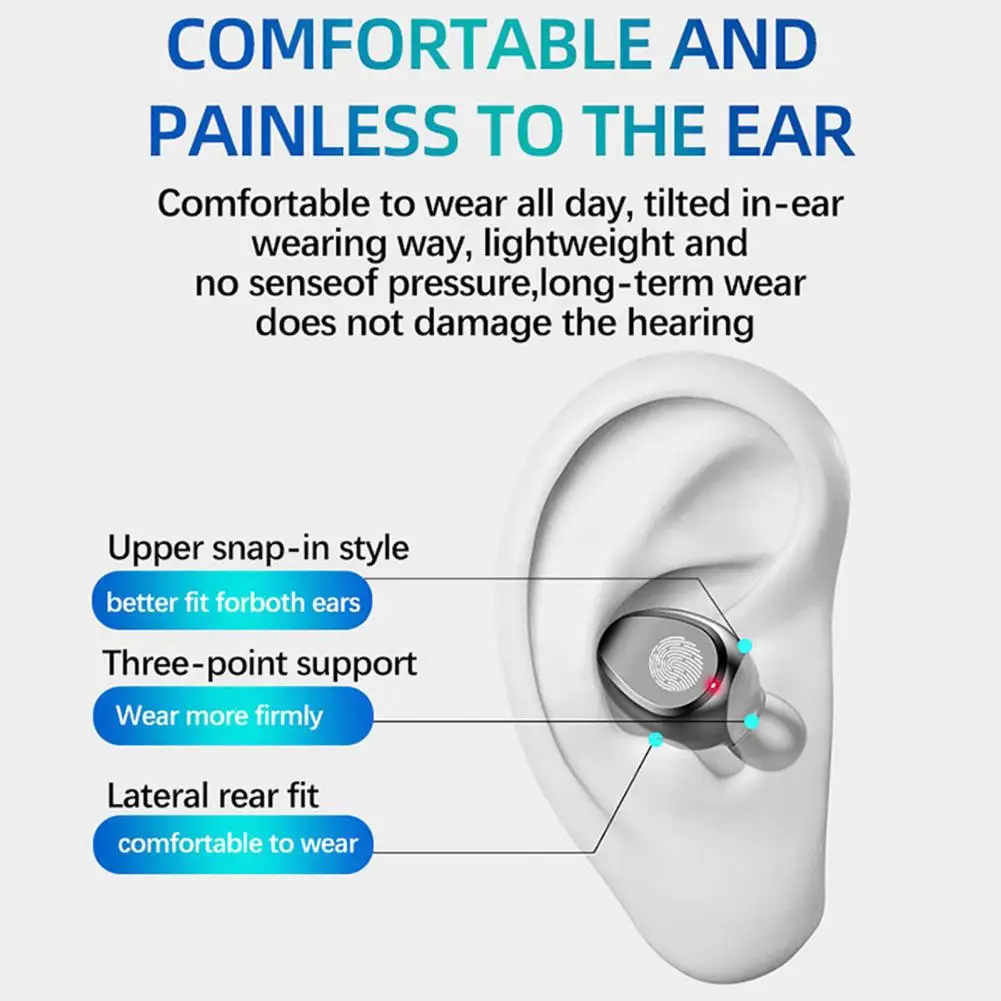 COMFORTABLE AND PAINLESS TO THE EAR

Comfortable to wear all day, tilted in-ear wearing way, lightweight and no senseof pressure,long-term wear does not damage the hearing

Upper snap-in style

better fit forboth ears

Three-point support

Wear more firmly

Lateral rear fit

comfortable to wear